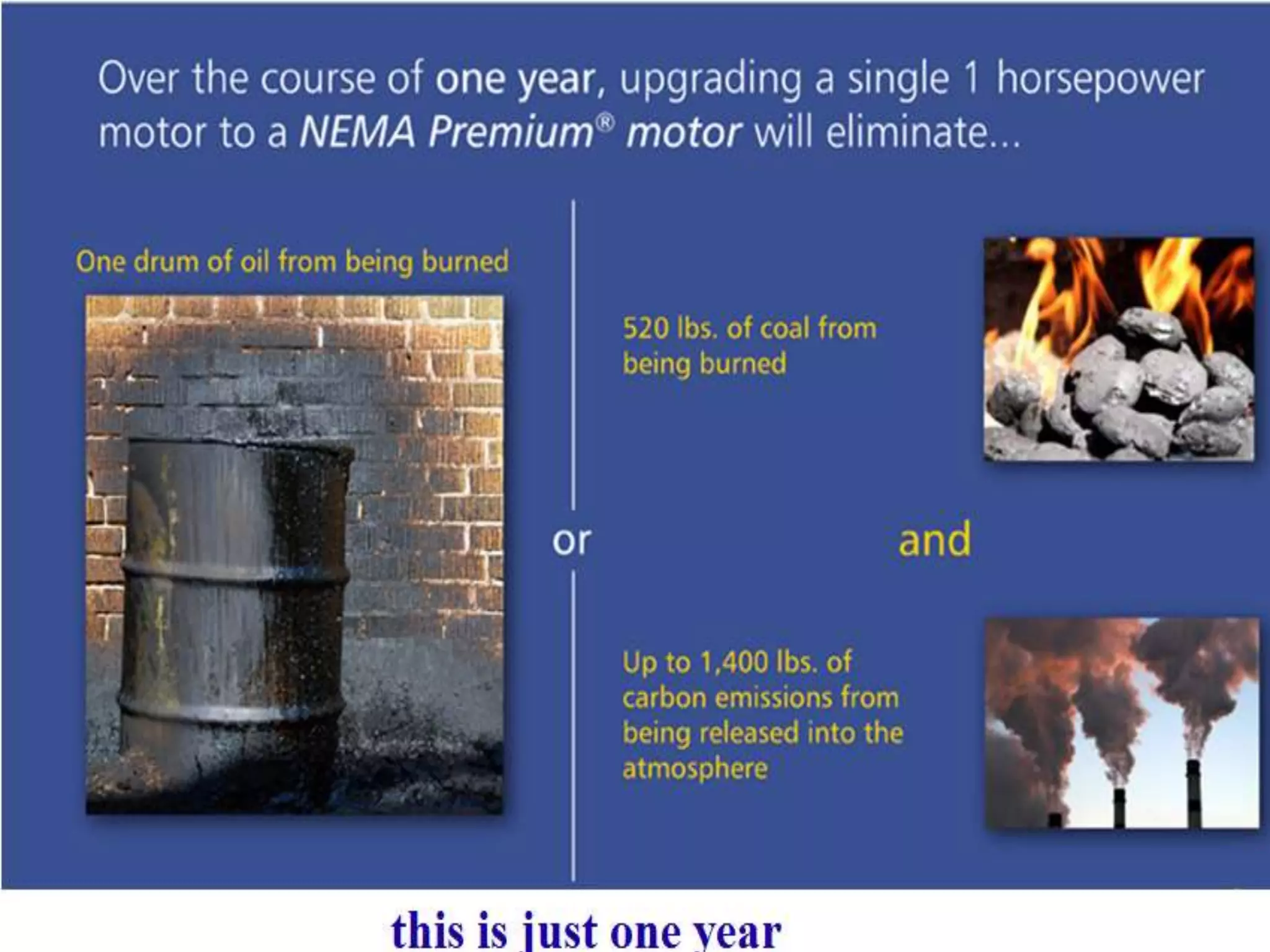 Over the course of one year, upgrading a single 1 horsepower motor to a NEMA Premium® motor will eliminate...

One drum of oil from being burned

or

520 lbs. of coal from being burned

and

Up to 1,400 lbs. of carbon emissions from being released into the atmosphere

this is just one year